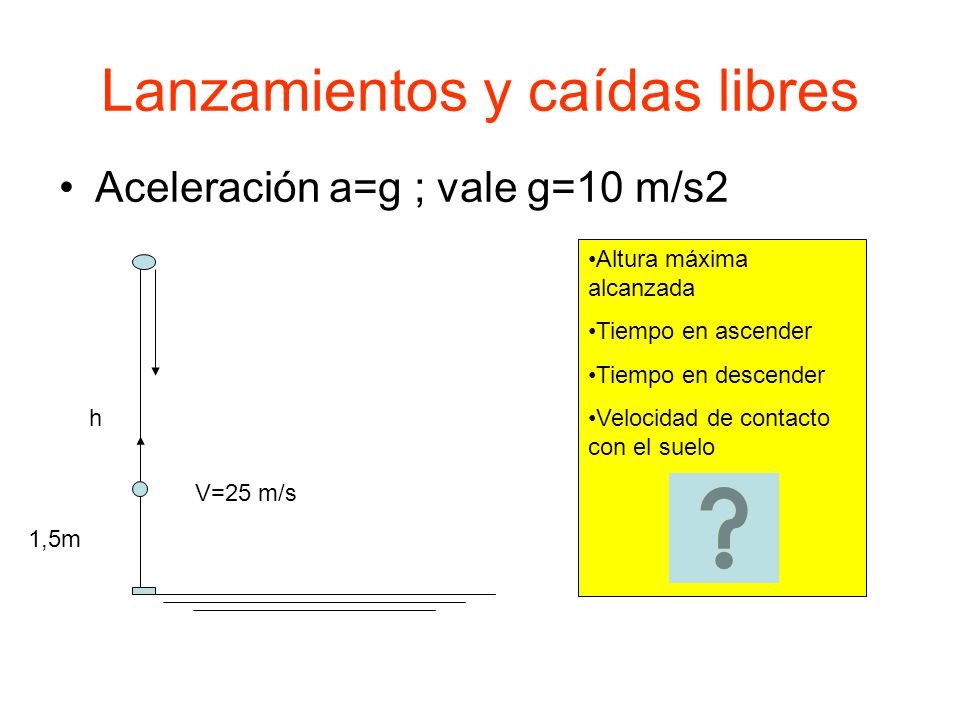 Lanzamientos y caídas libres

• Aceleración a=g ; vale g=10 m/s2

h

V=25 m/s

1,5m

•Altura máxima alcanzada

•Tiempo en ascender

•Tiempo en descender

•Velocidad de contacto con el suelo

?